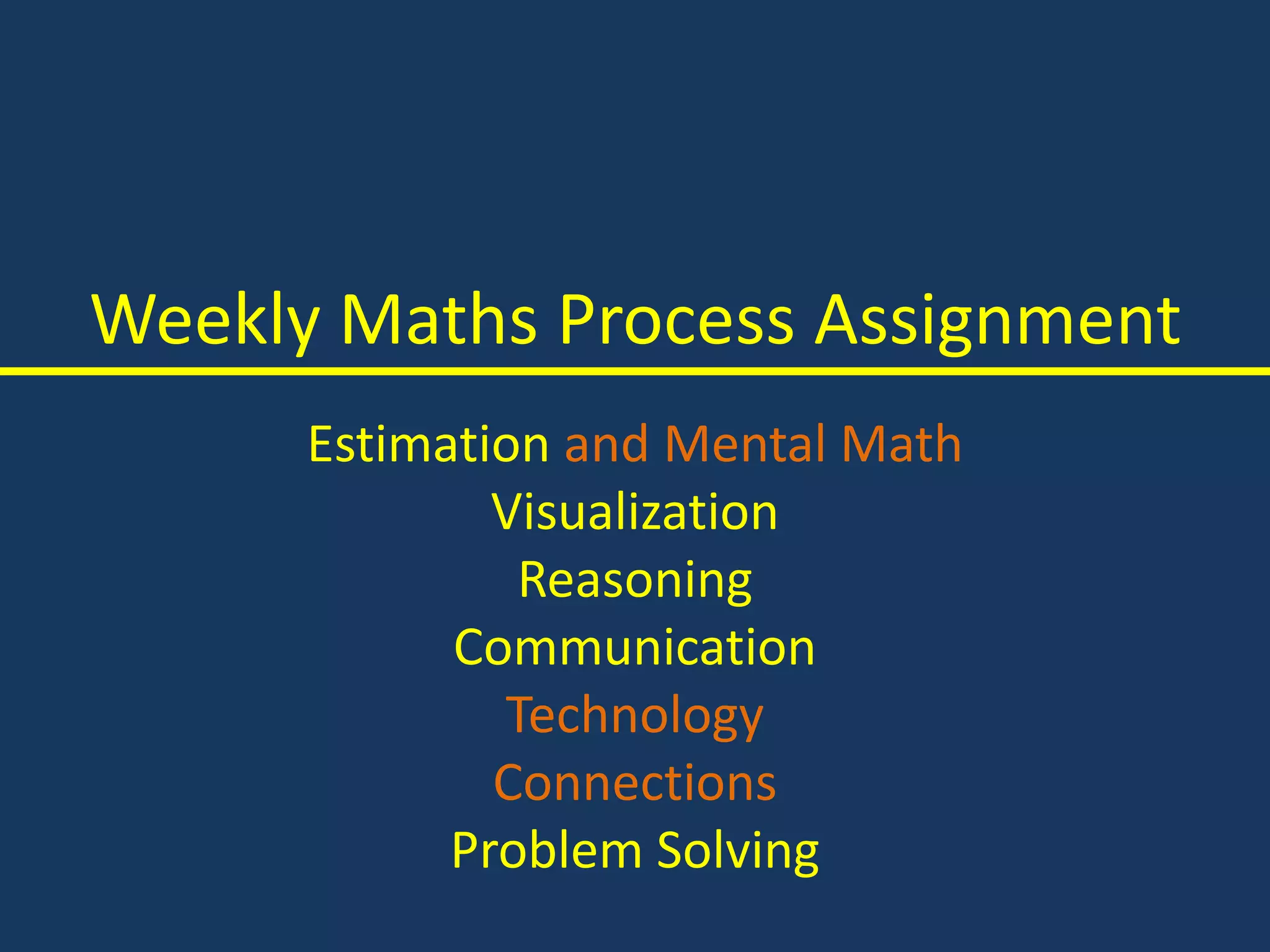 Weekly Maths Process Assignment

Estimation and Mental Math
Visualization
Reasoning
Communication
Technology
Connections
Problem Solving